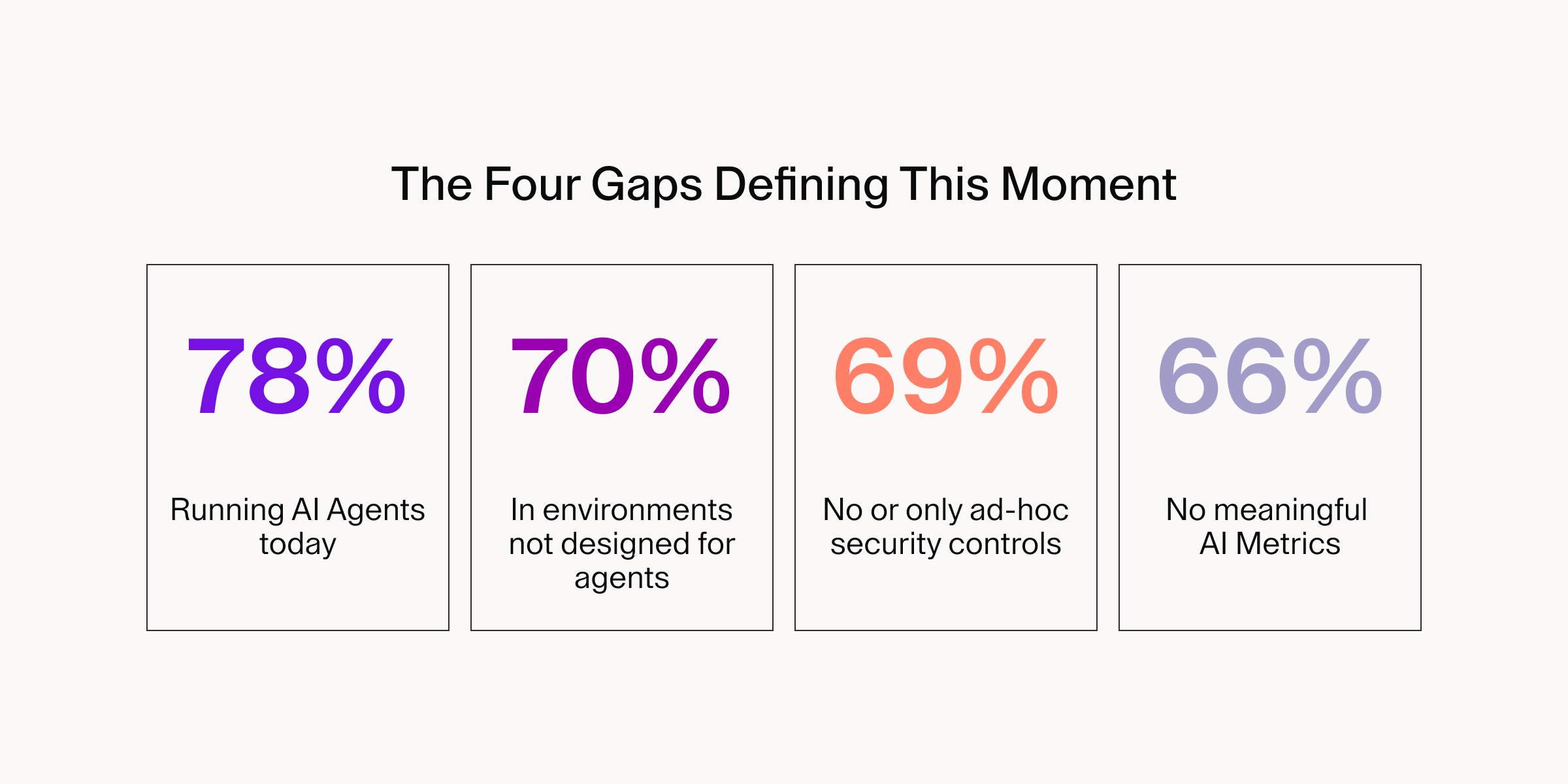 The Four Gaps Defining This Moment

78%

Running AI Agents today

70%

In environments not designed for agents

69%

No or only ad-hoc security controls

66%

No meaningful AI Metrics